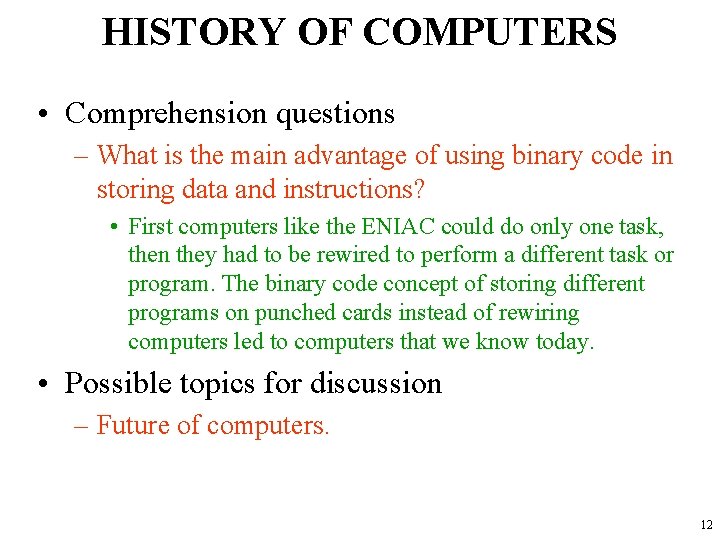 HISTORY OF COMPUTERS

• Comprehension questions

– What is the main advantage of using binary code in storing data and instructions?

• First computers like the ENIAC could do only one task, then they had to be rewired to perform a different task or program. The binary code concept of storing different programs on punched cards instead of rewiring computers led to computers that we know today.

• Possible topics for discussion

– Future of computers.

12